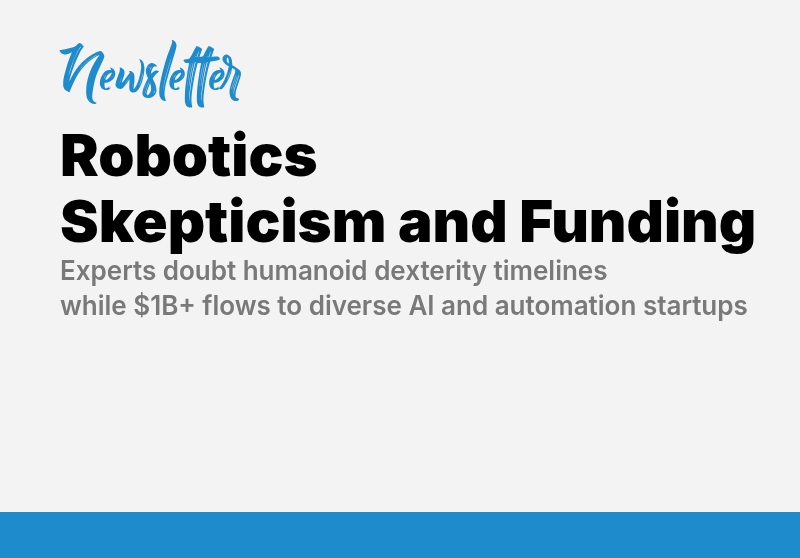 Newsletter

Robotics
Skepticism and Funding

Experts doubt humanoid dexterity timelines while \$1B+ flows to diverse AI and automation startups